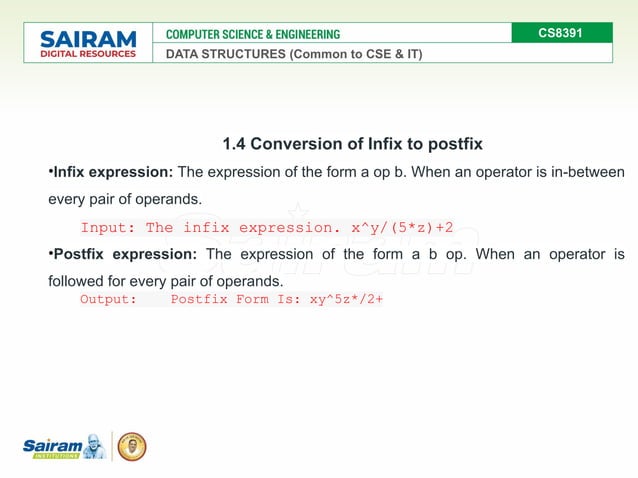 SAIRAM
DIGITAL RESOURCES

COMPUTER SCIENCE & ENGINEERING

CS8391

DATA STRUCTURES (Common to CSE & IT)

1.4 Conversion of Infix to postfix

•Infix expression: The expression of the form a op b. When an operator is in-between every pair of operands.

Input: The infix expression. x^y/(5*z)+2

•Postfix expression: The expression of the form a b op. When an operator is followed for every pair of operands.

Output: Postfix Form Is: xy^5z*/2+

Sairam
INSTITUTIONS